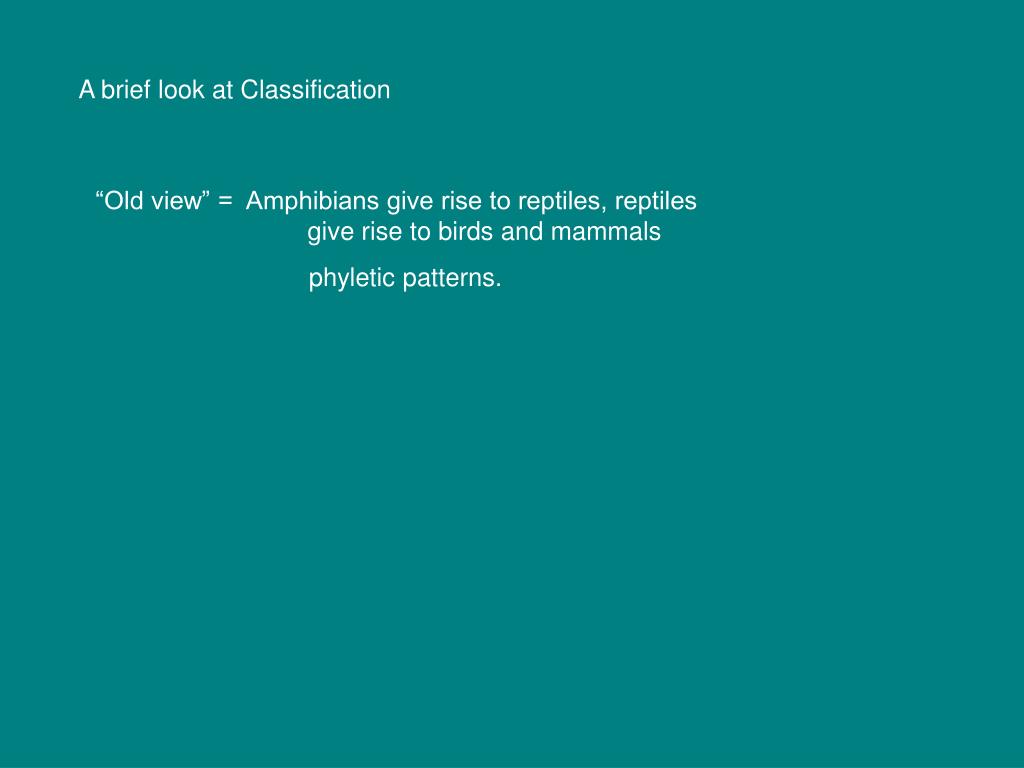 A brief look at Classification

“Old view” = Amphibians give rise to reptiles, reptiles give rise to birds and mammals

phyletic patterns.